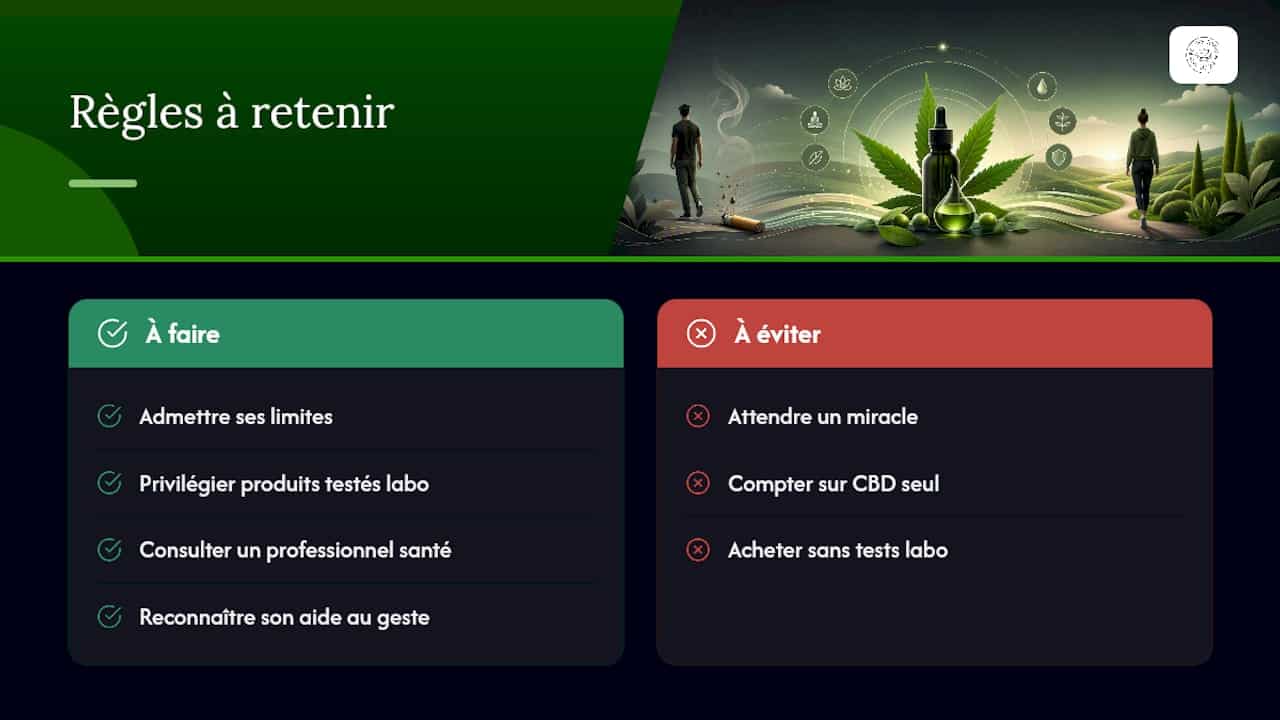 Règles à retenir

À faire

Admettre ses limites

Privilégier produits testés labo

Consulter un professionnel santé

Reconnaître son aide au geste

À éviter

Attendre un miracle

Compter sur CBD seul

Acheter sans tests labo